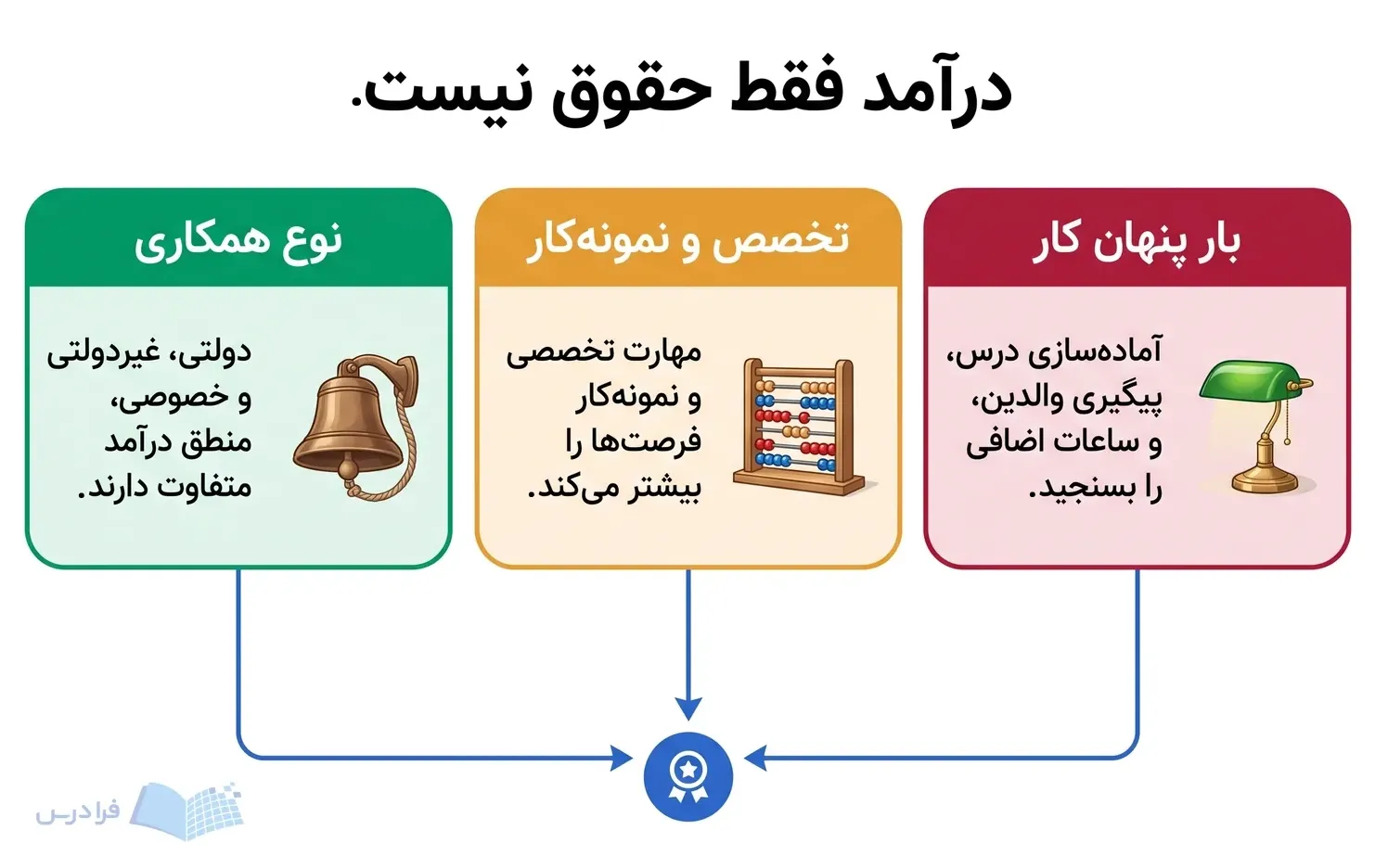 درآمد فقط حقوق نیست.

بار پنهان کار

آماده‌سازی درس، پیگیری والدین، و ساعات اضافی را بسنجید.

تخصص و نمونه‌کار

مهارت تخصصی و نمونه‌کار فرصت‌ها را بیشتر می‌کند.

نوع همکاری

دولتی، غیردولتی و خصوصی، منطق درآمد متفاوت دارند.

فرادرس